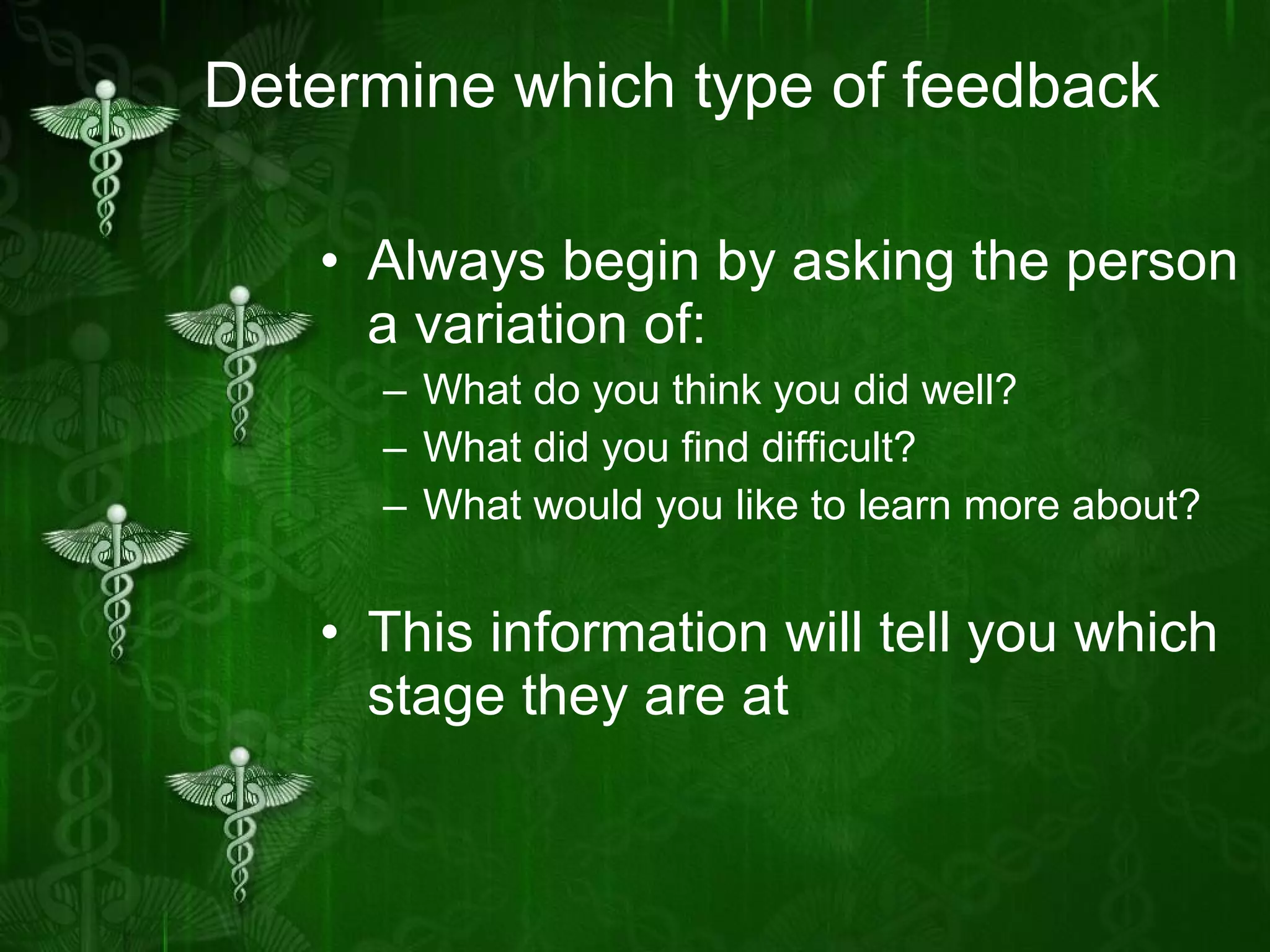 Determine which type of feedback

• Always begin by asking the person a variation of:
– What do you think you did well?
– What did you find difficult?
– What would you like to learn more about?

• This information will tell you which stage they are at